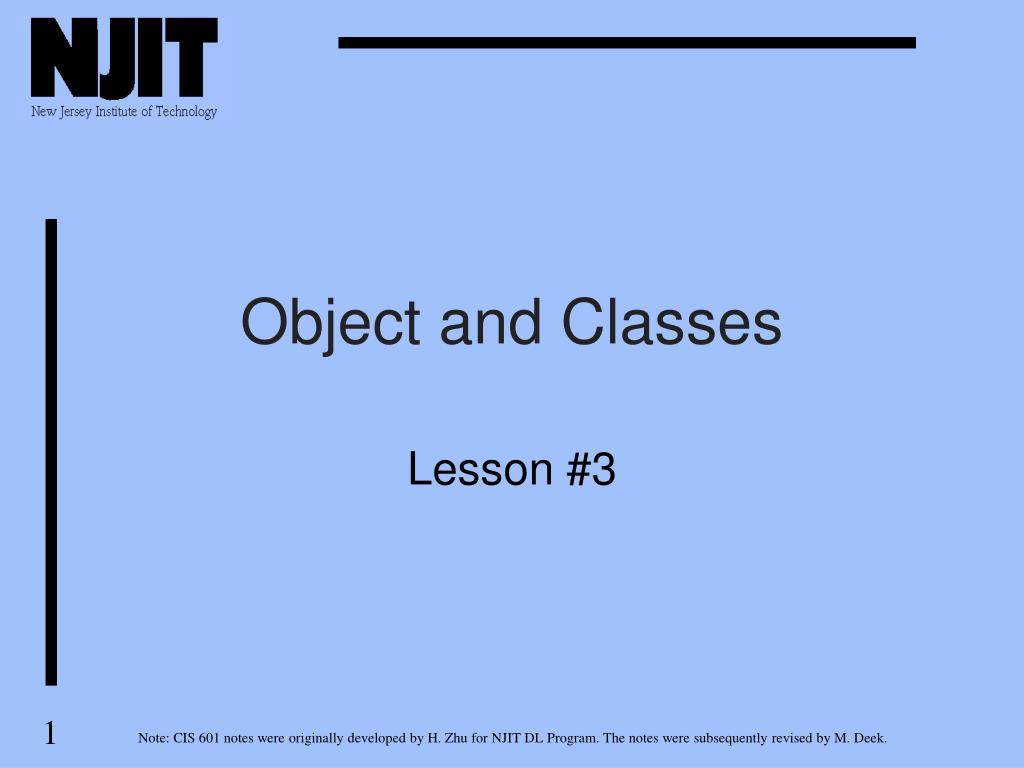 NJIT
New Jersey Institute of Technology

Object and Classes

Lesson #3

1

Note: CIS 601 notes were originally developed by H. Zhu for NJIT DL Program. The notes were subsequently revised by M. Deek.